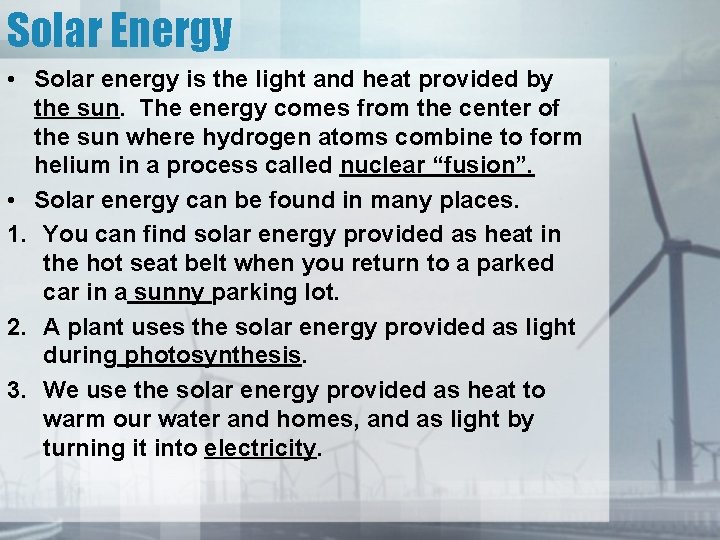 Solar Energy

• Solar energy is the light and heat provided by the sun. The energy comes from the center of the sun where hydrogen atoms combine to form helium in a process called nuclear “fusion”.

• Solar energy can be found in many places.

1. You can find solar energy provided as heat in the hot seat belt when you return to a parked car in a sunny parking lot.

2. A plant uses the solar energy provided as light during photosynthesis.

3. We use the solar energy provided as heat to warm our water and homes, and as light by turning it into electricity.